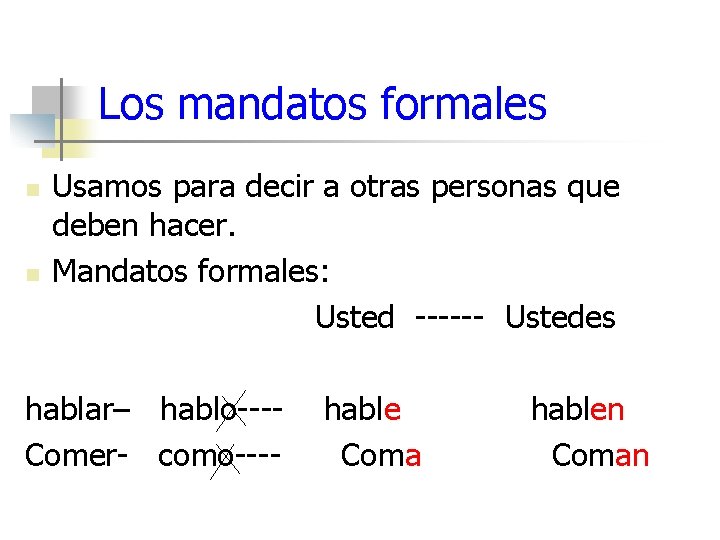 Los mandatos formales

Usamos para decir a otras personas que deben hacer.

Mandatos formales:

Usted ------ Ustedes

hablar– hablo---- hable hablen

Comer- como---- Coma Coman